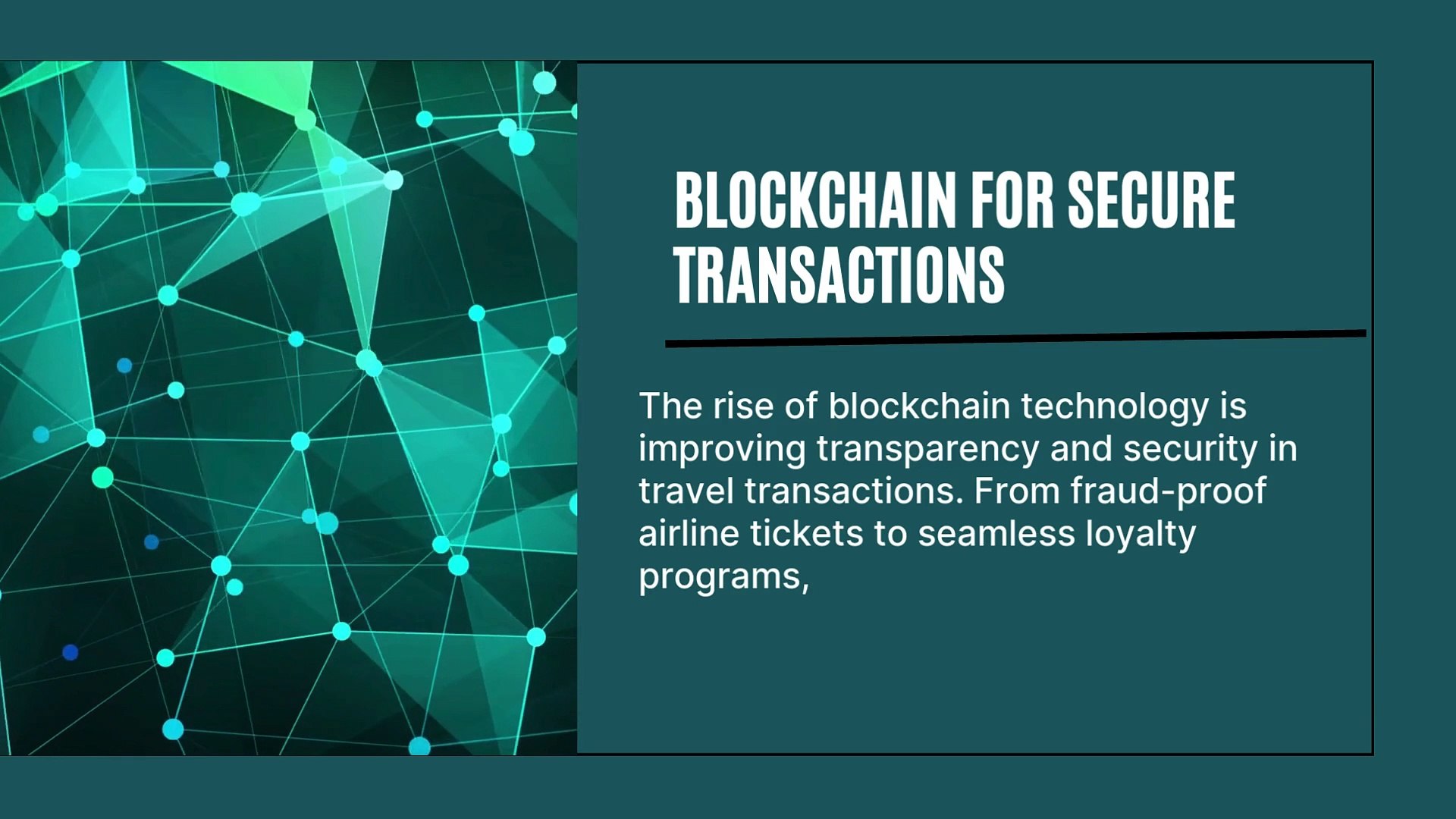 BLOCKCHAIN FOR SECURE TRANSACTIONS

The rise of blockchain technology is improving transparency and security in travel transactions. From fraud-proof airline tickets to seamless loyalty programs,